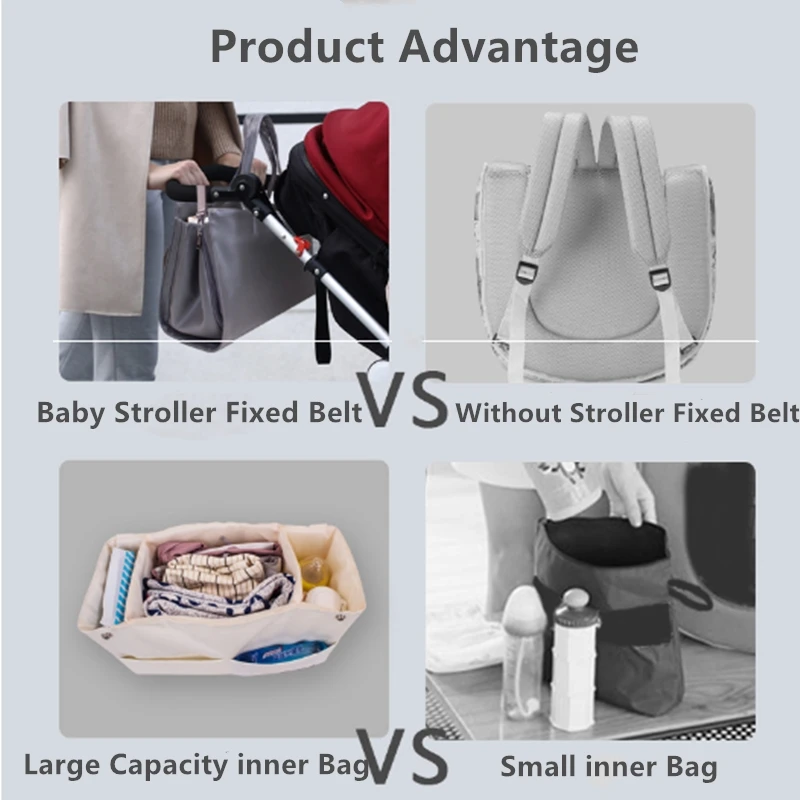 Product Advantage

Baby Stroller Fixed Belt

VS

Without Stroller Fixed Belt

Large Capacity inner Bag

VS

Small inner Bag